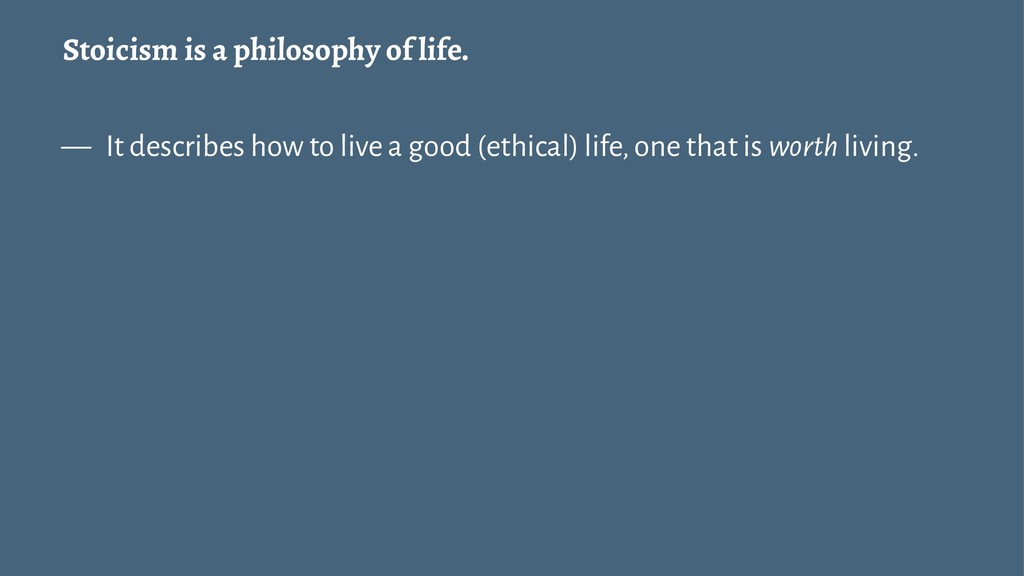 Stoicism is a philosophy of life.

— It describes how to live a good (ethical) life, one that is worth living.